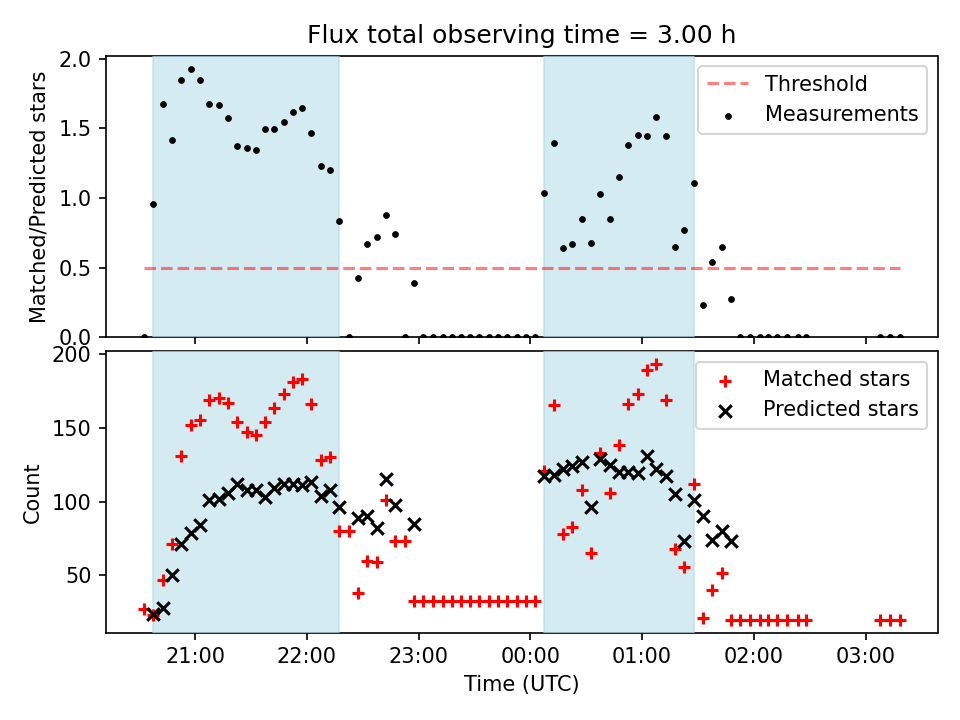 Flux total observing time = 3.00 h

Matched/Predicted stars

2.0
1.5
1.0
0.5
0.0

Threshold
Measurements

Count

200
150
100
50

Matched stars
Predicted stars

21:00
22:00
23:00
00:00
01:00
02:00
03:00

Time (UTC)